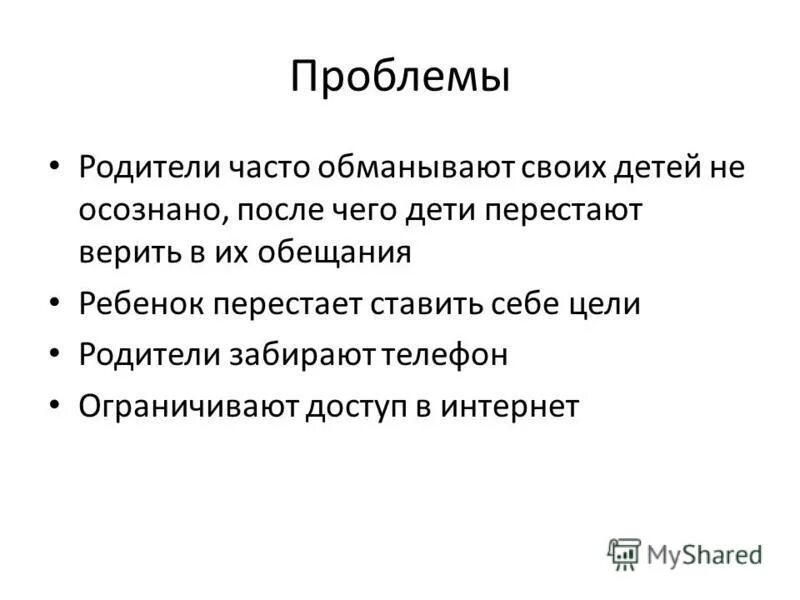 Проблемы

• Родители часто обманывают своих детей не осознано, после чего дети перестают верить в их обещания
• Ребенок перестает ставить себе цели
• Родители забирают телефон
• Ограничивают доступ в интернет

MyShared